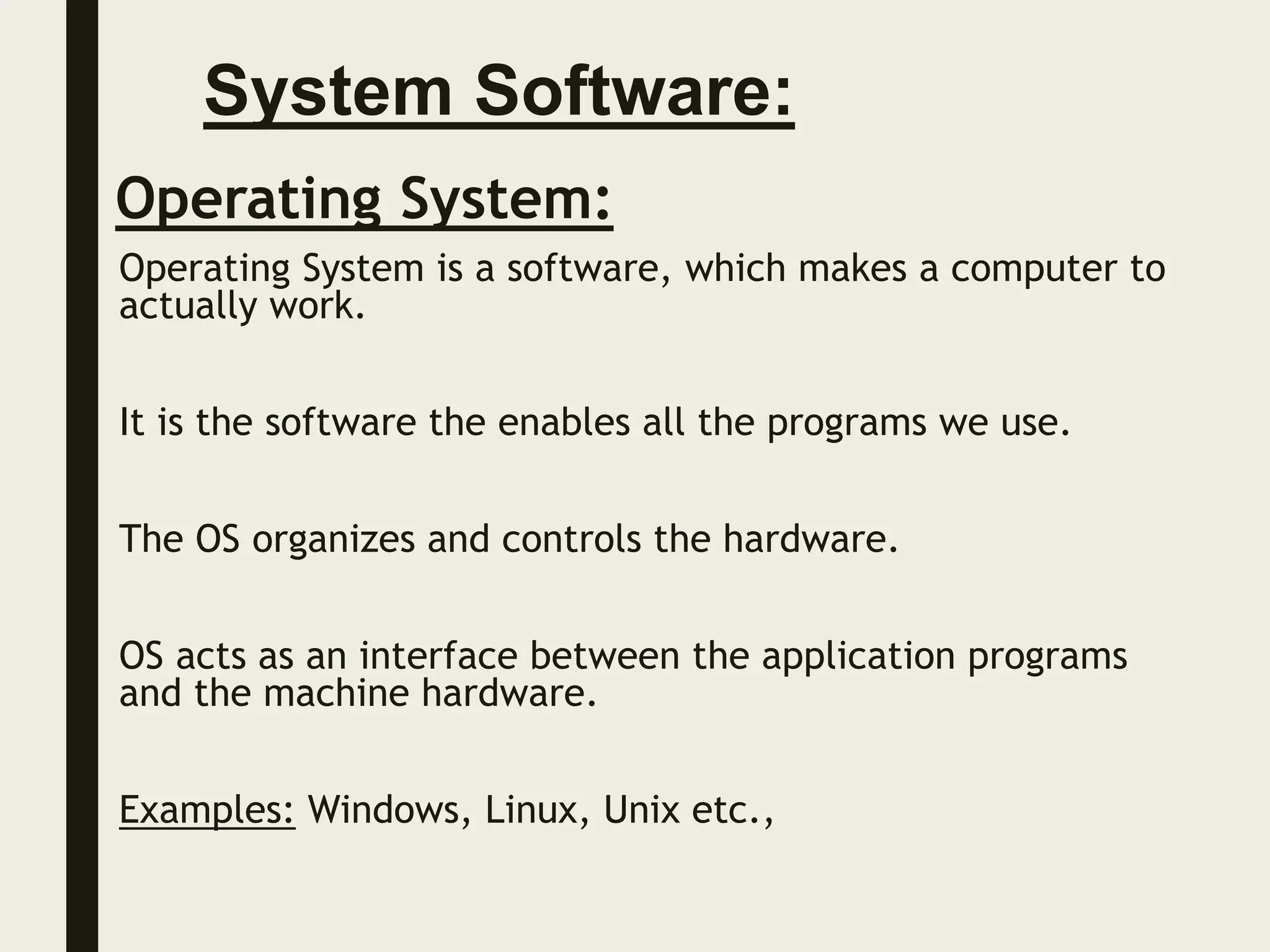 System Software:

Operating System:

Operating System is a software, which makes a computer to actually work.

It is the software the enables all the programs we use.

The OS organizes and controls the hardware.

OS acts as an interface between the application programs and the machine hardware.

Examples: Windows, Linux, Unix etc.,